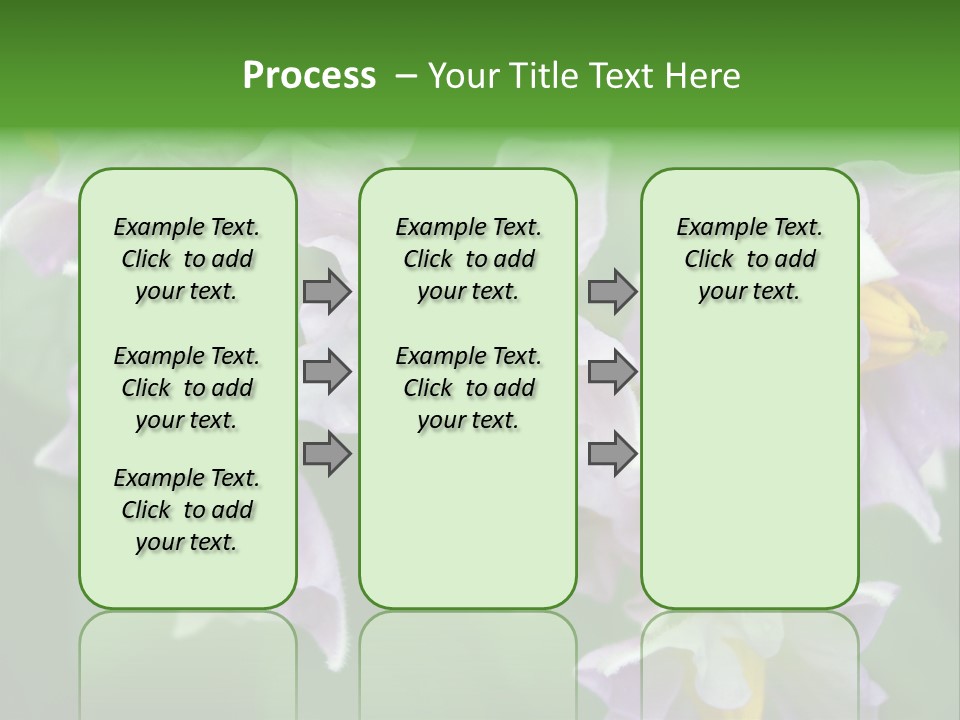 Process – Your Title Text Here

Example Text. Click to add your text.

Example Text. Click to add your text.

Example Text. Click to add your text.

Example Text. Click to add your text.

Example Text. Click to add your text.

Example Text. Click to add your text.